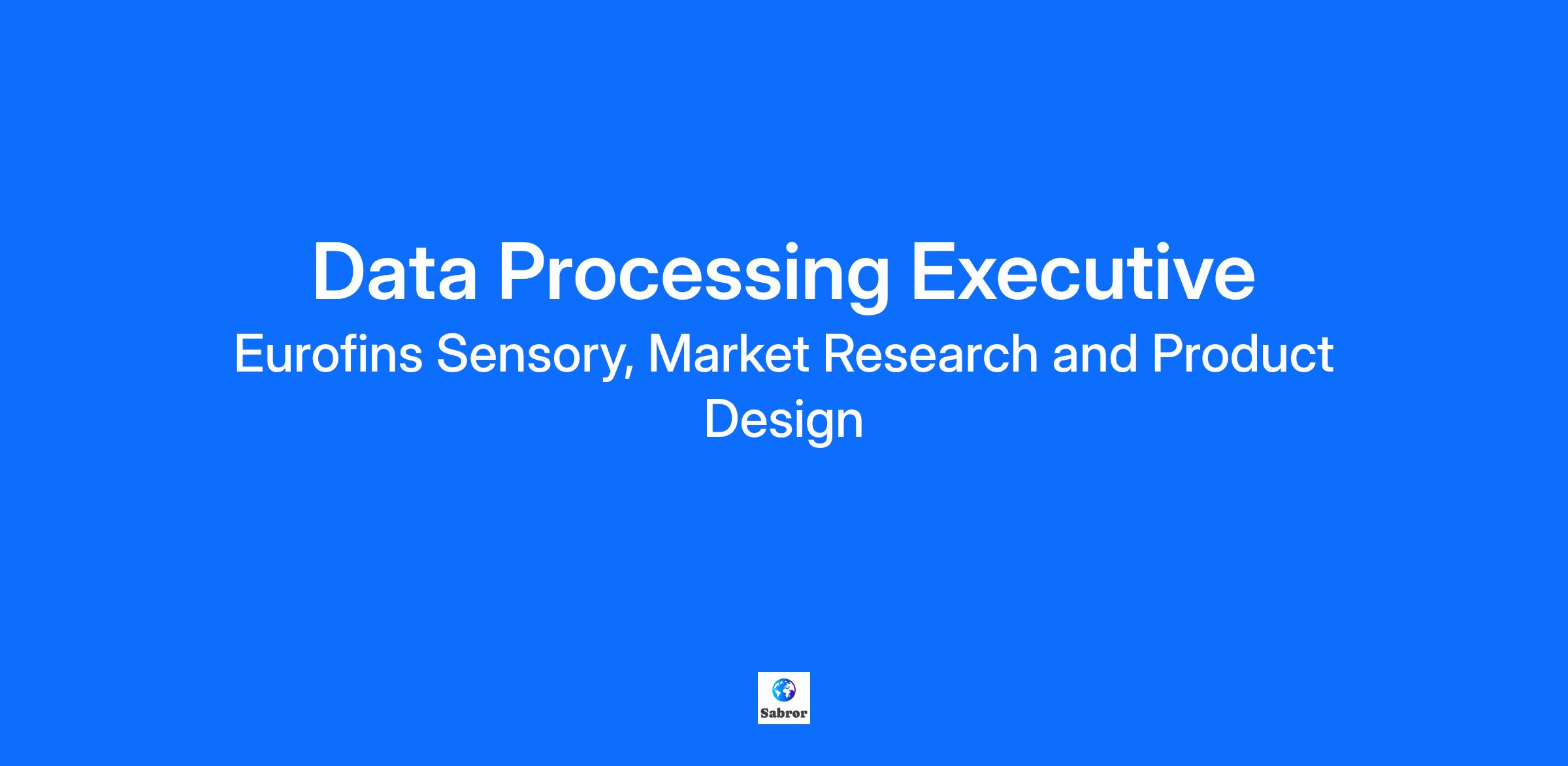 Data Processing Executive

Eurofins Sensory, Market Research and Product Design

Sabror